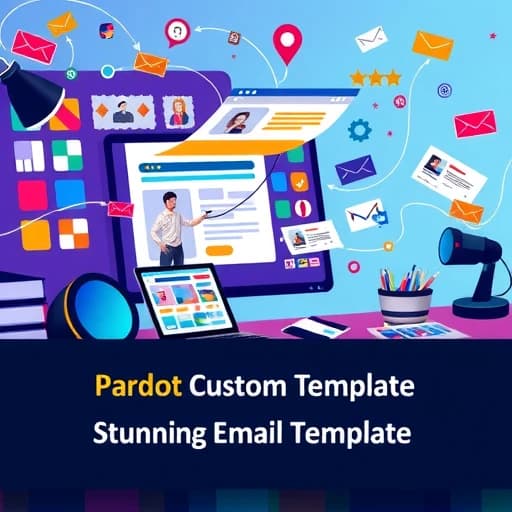 Pardot Custom Template
Stunning Email Template